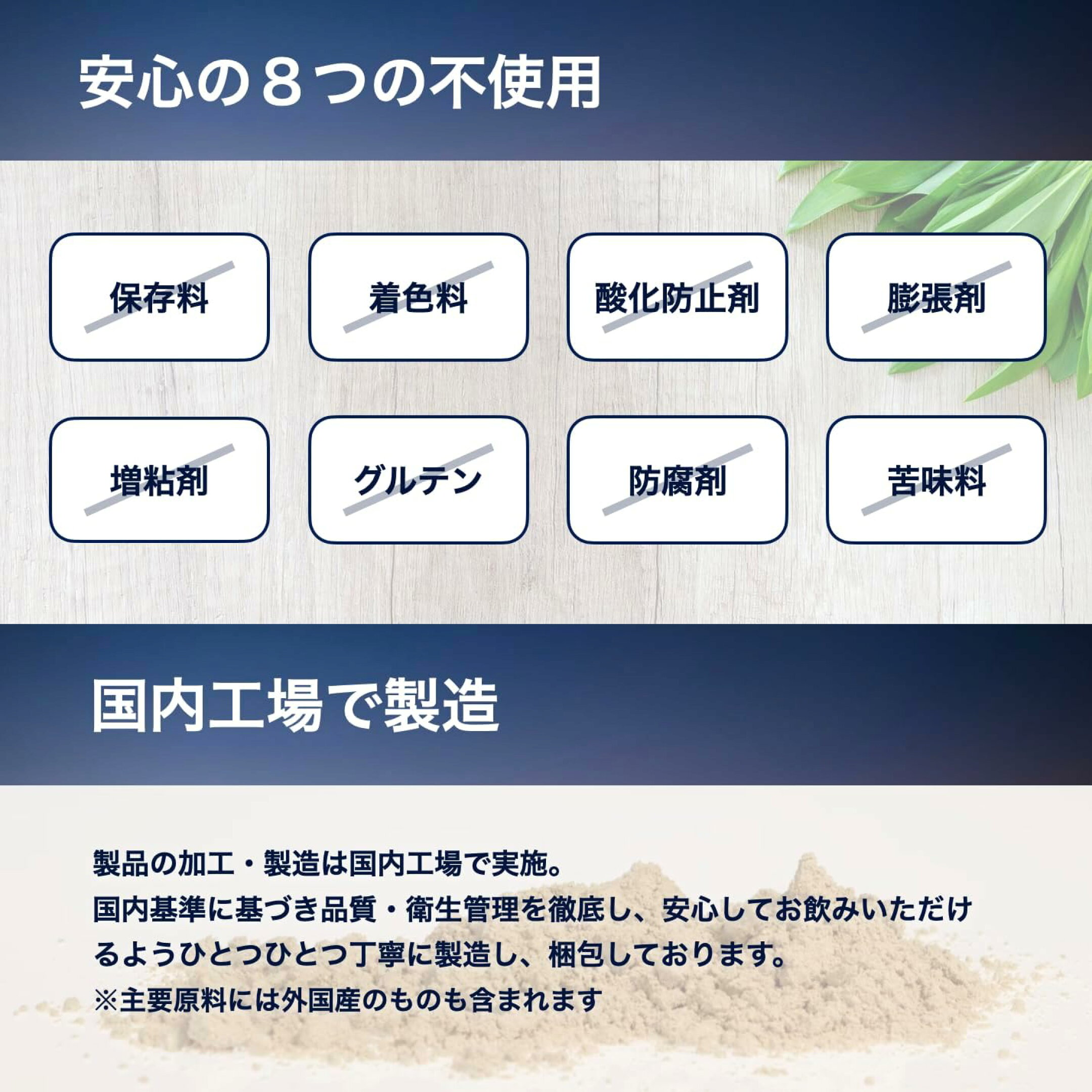 安心の８つの不使用

保存料

着色料

酸化防止剤

膨張剤

増粘剤

グルテン

防腐剤

苦味料

国内工場で製造

製品の加工・製造は国内工場で実施。
国内基準に基づき品質・衛生管理を徹底し、安心してお飲みいただけるようひとつひとつ丁寧に製造し、梱包しております。
※主要原料には外国産のものも含まれます